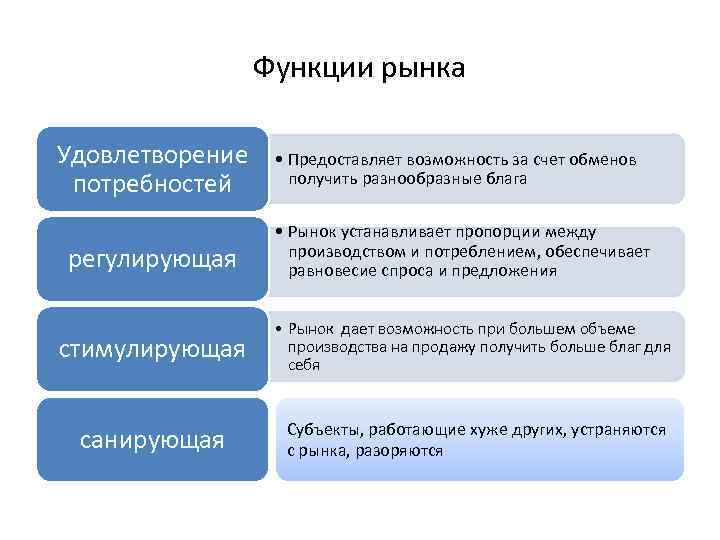 Функции рынка

Удовлетворение потребностей

• Предоставляет возможность за счет обменов получить разнообразные блага

регулирующая

• Рынок устанавливает пропорции между производством и потреблением, обеспечивает равновесие спроса и предложения

стимулирующая

• Рынок дает возможность при большем объеме производства на продажу получить больше благ для себя

санирующая

Субъекты, работающие хуже других, устраняются с рынка, разоряются